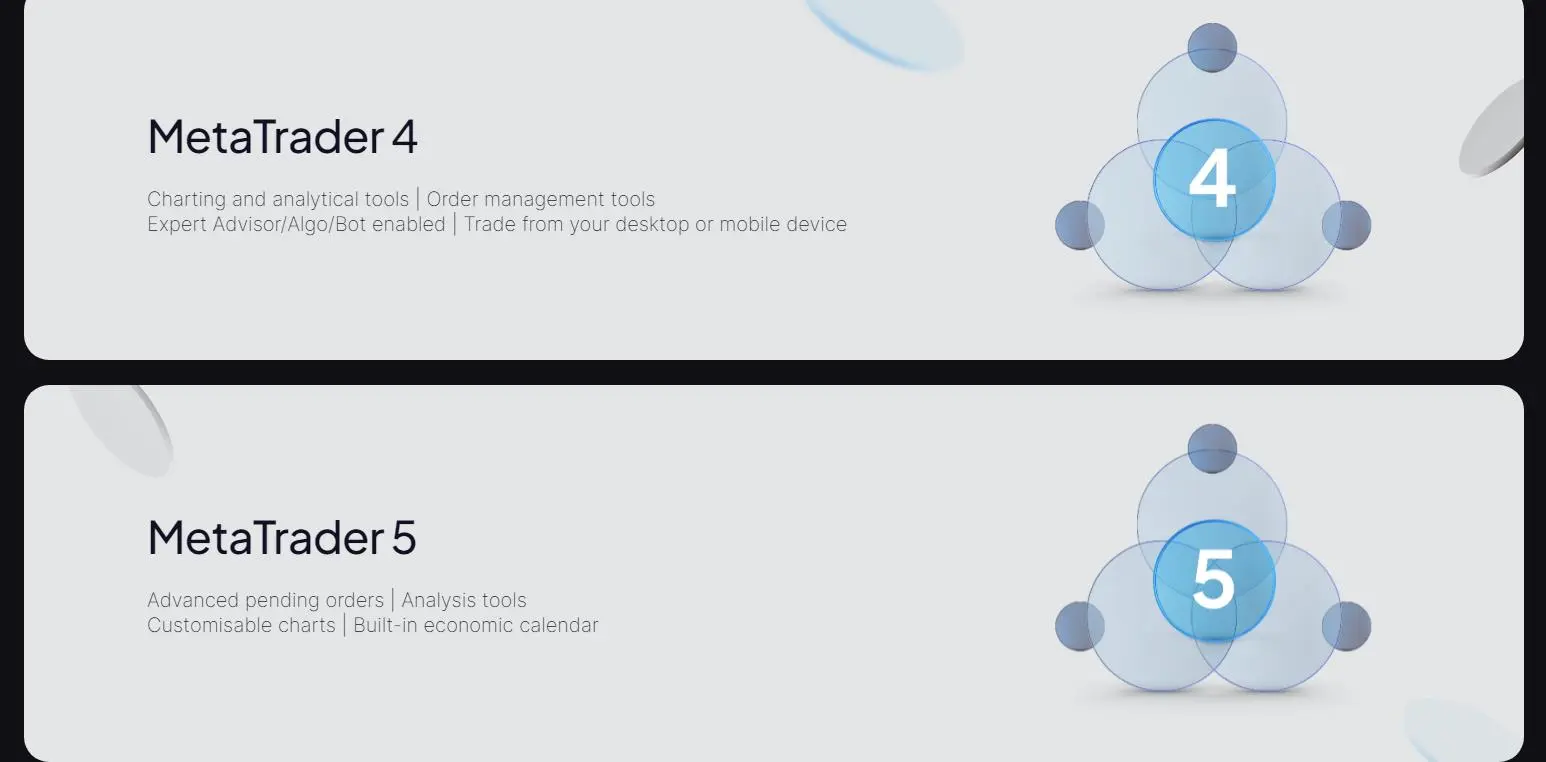 MetaTrader 4

Charting and analytical tools | Order management tools
Expert Advisor/Algo/Bot enabled | Trade from your desktop or mobile device

4

MetaTrader 5

Advanced pending orders | Analysis tools
Customisable charts | Built-in economic calendar

5